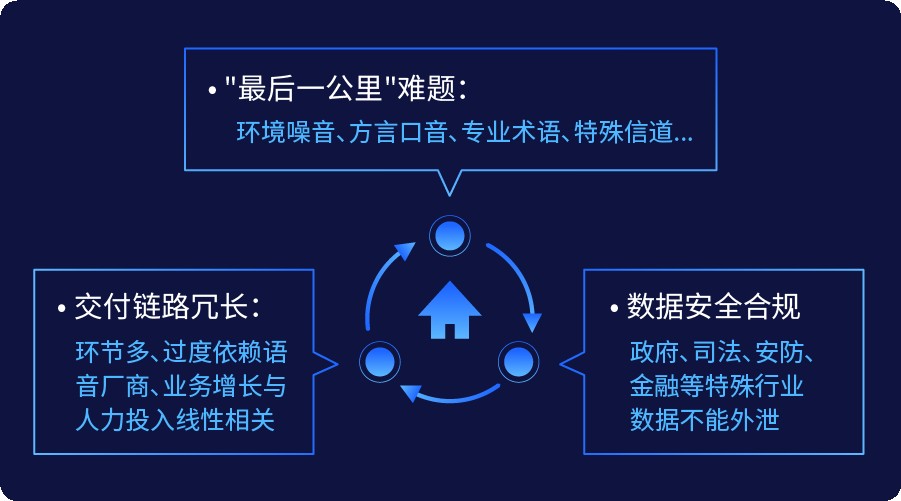 • "最后一公里"难题：
环境噪音、方言口音、专业术语、特殊信道...

• 交付链路冗长：
环节多、过度依赖语音厂商、业务增长与人力投入线性相关

• 数据安全合规
政府、司法、安防、金融等特殊行业数据不能外泄